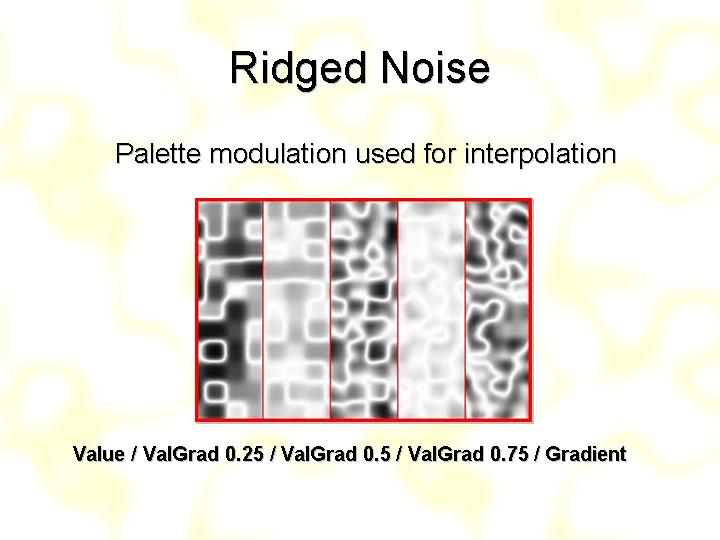 Ridged Noise

Palette modulation used for interpolation

Value / ValGrad 0.25 / ValGrad 0.5 / ValGrad 0.75 / Gradient